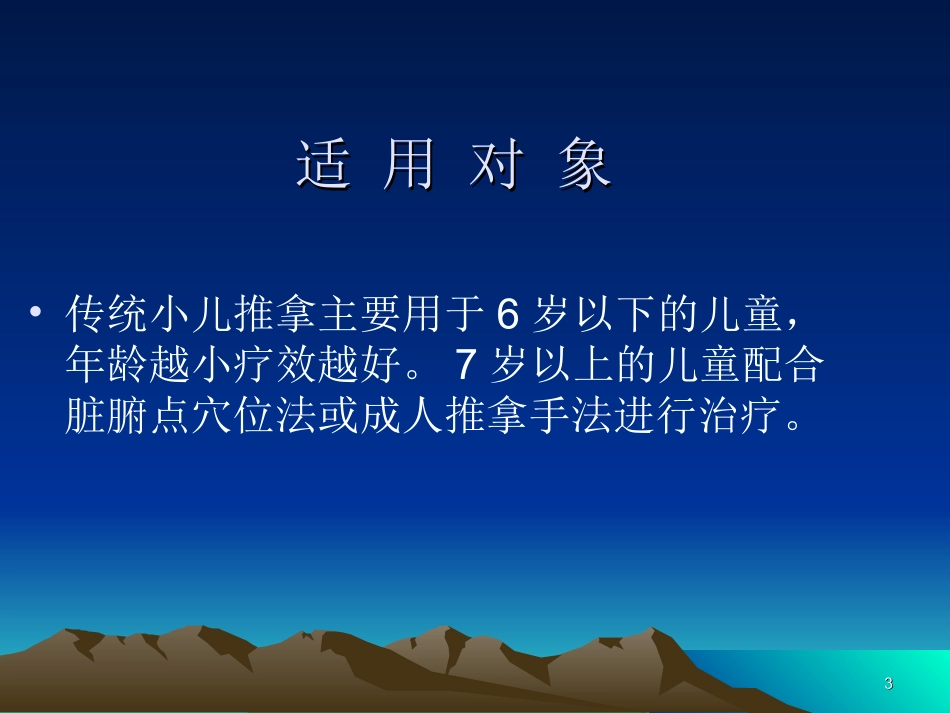 适 用 对 象

• 传统小儿推拿主要用于 6 岁以下的儿童，年龄越小疗效越好。 7 岁以上的儿童配合脏腑点穴位法或成人推拿手法进行治疗。

3